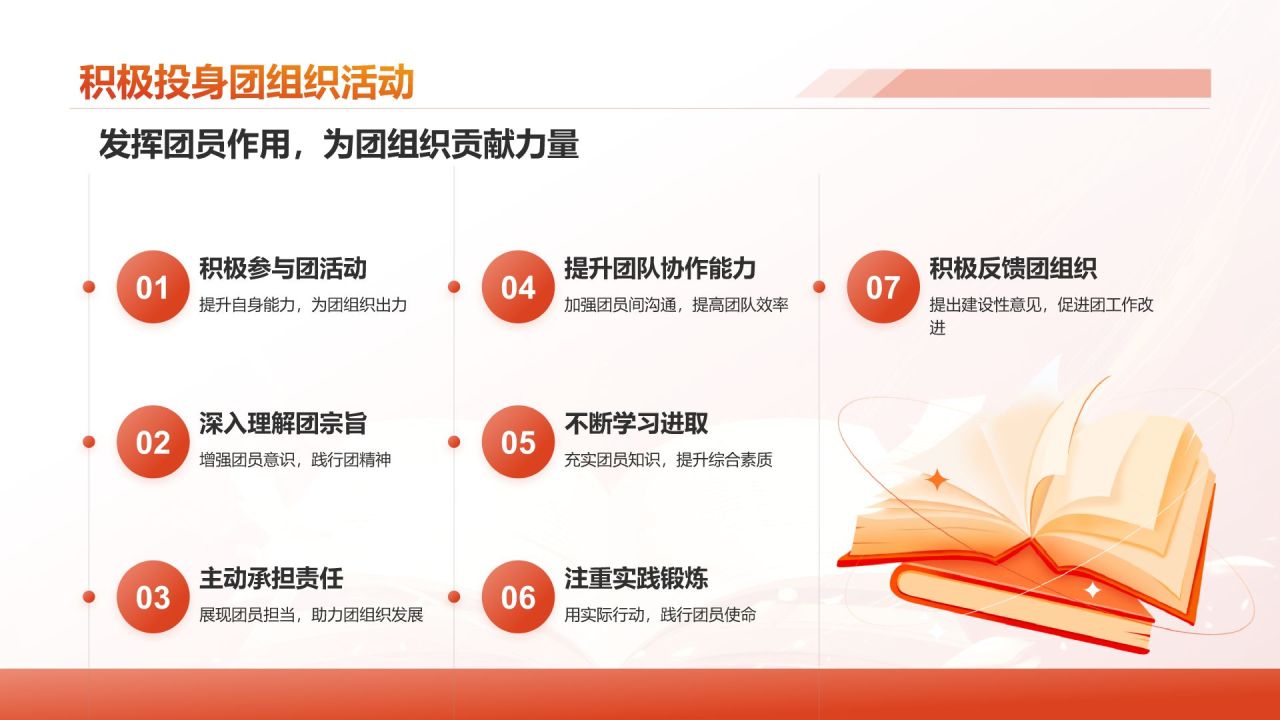 积极投身团组织活动

发挥团员作用，为团组织贡献力量

01
积极参与团活动
提升自身能力，为团组织出力

02
深入理解团宗旨
增强团员意识，践行团精神

03
主动承担责任
展现团员担当，助力团组织发展

04
提升团队协作能力
加强团员间沟通，提高团队效率

05
不断学习进取
充实团员知识，提升综合素质

06
注重实践锻炼
用实际行动，践行团员使命

07
积极反馈团组织
提出建设性意见，促进团工作改进